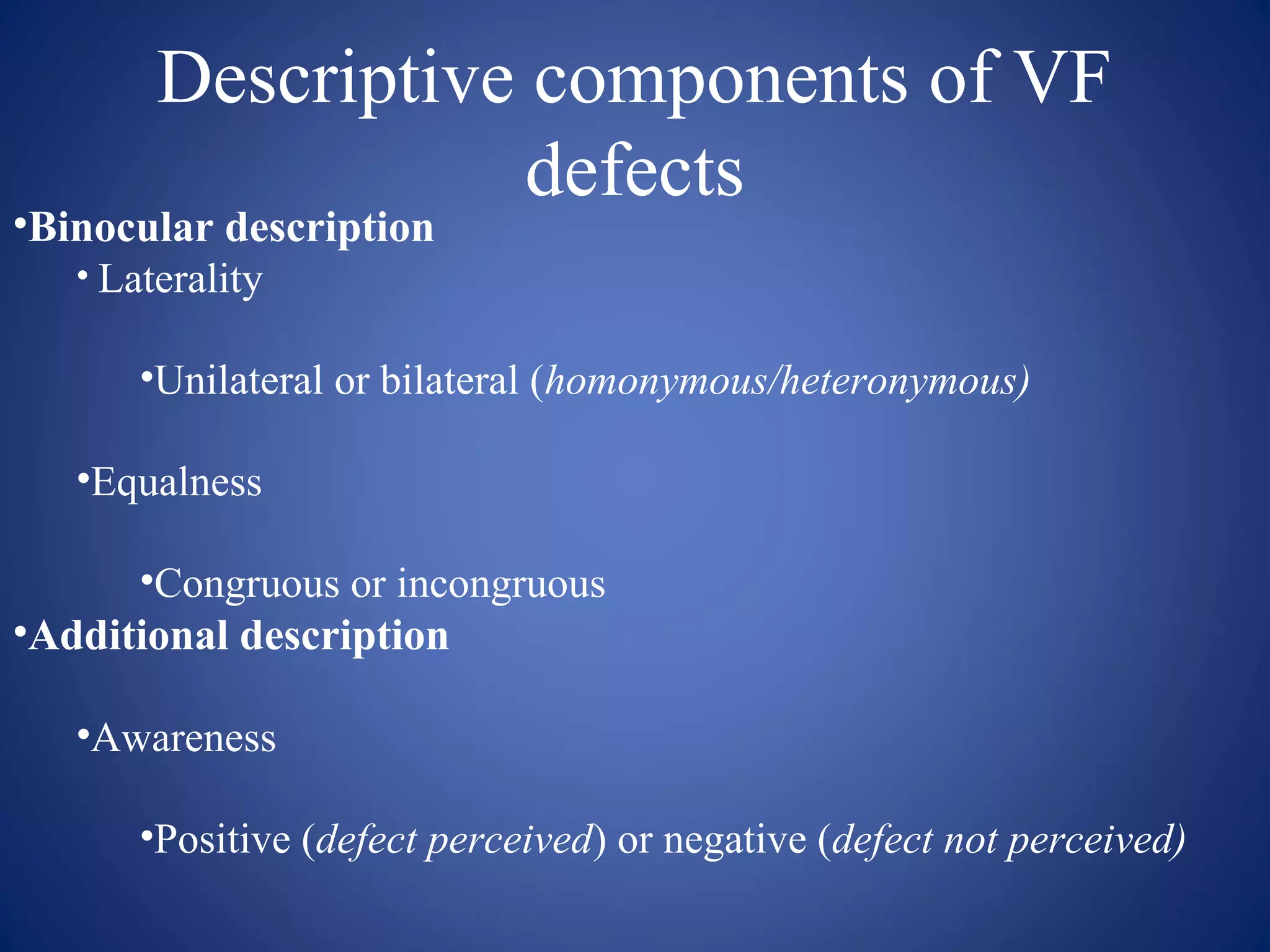 Descriptive components of VF defects

•Binocular description

• Laterality

•Unilateral or bilateral (homonymous/heteronymous)

•Equalness

•Congruous or incongruous

•Additional description

•Awareness

•Positive (defect perceived) or negative (defect not perceived)